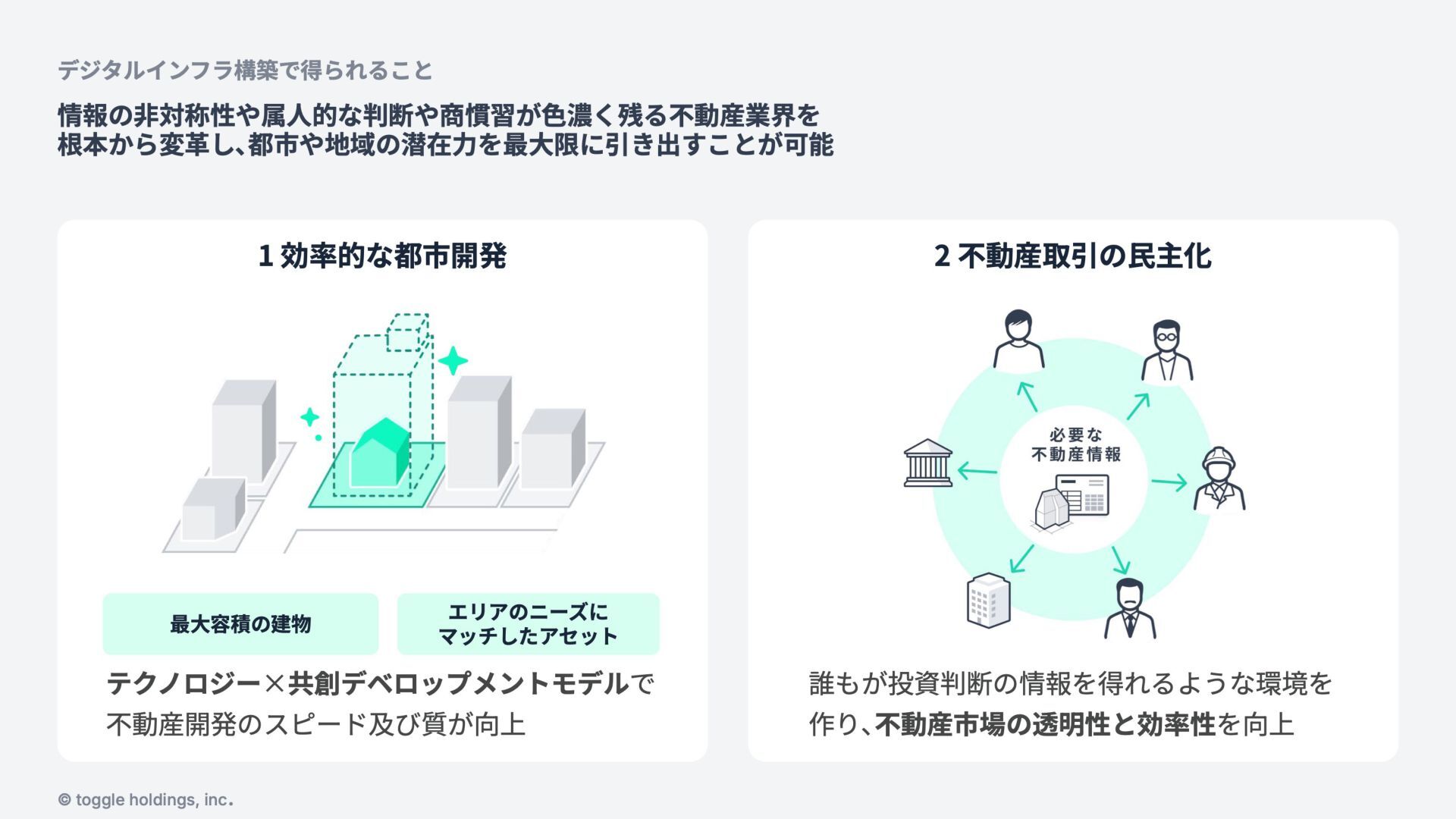 デジタルインフラ構築で得られること

情報の非対称性や属人的な判断や商慣習が色濃く残る不動産業界を根本から変革し、都市や地域の潜在力を最大限に引き出すことが可能

1 効率的な都市開発

最大容積の建物

エリアのニーズにマッチしたアセット

テクノロジー×共創デベロップメントモデルで不動産開発のスピード及び質が向上

2 不動産取引の民主化

必要な不動産情報

誰もが投資判断の情報を得れるような環境を作り、不動産市場の透明性と効率性を向上

© toggle holdings, inc.